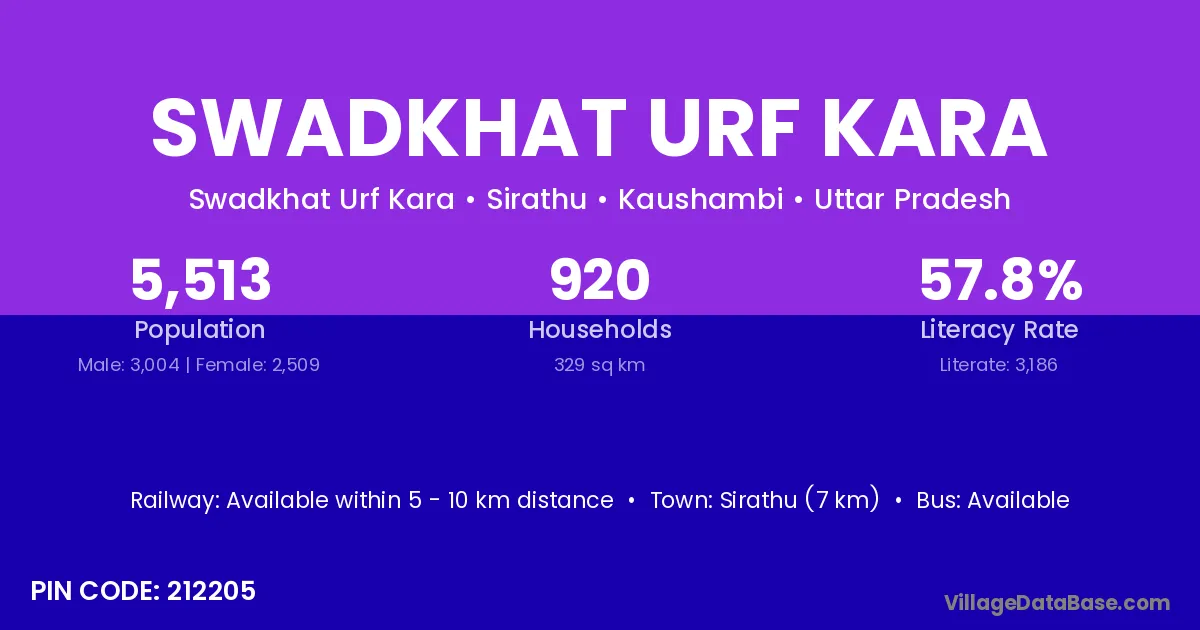 SWADKHAT URF KARA

Swadkhat Urf Kara • Sirathu • Kaushambi • Uttar Pradesh

5,513
Population
Male: 3,004 | Female: 2,509

920
Households
329 sq km

57.8%
Literacy Rate
Literate: 3,186

Railway: Available within 5 - 10 km distance • Town: Sirathu (7 km) • Bus: Available

PIN CODE: 212205

VillageDataBase.com